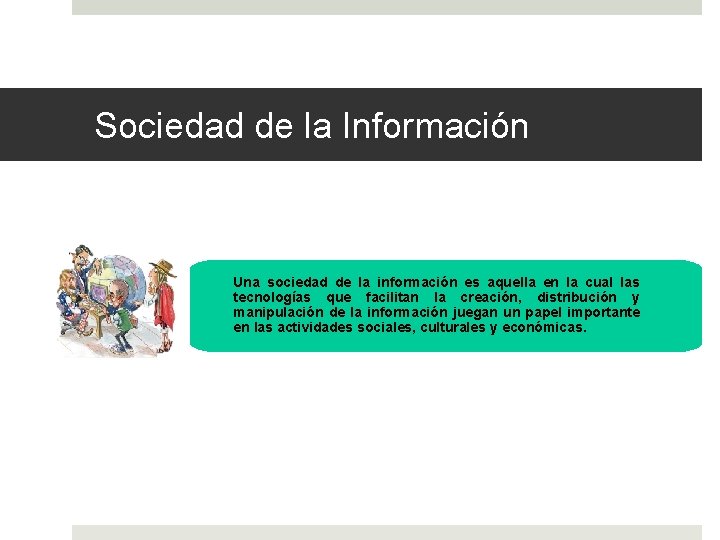 Sociedad de la Información

Una sociedad de la información es aquella en la cual las tecnologías que facilitan la creación, distribución y manipulación de la información juegan un papel importante en las actividades sociales, culturales y económicas.